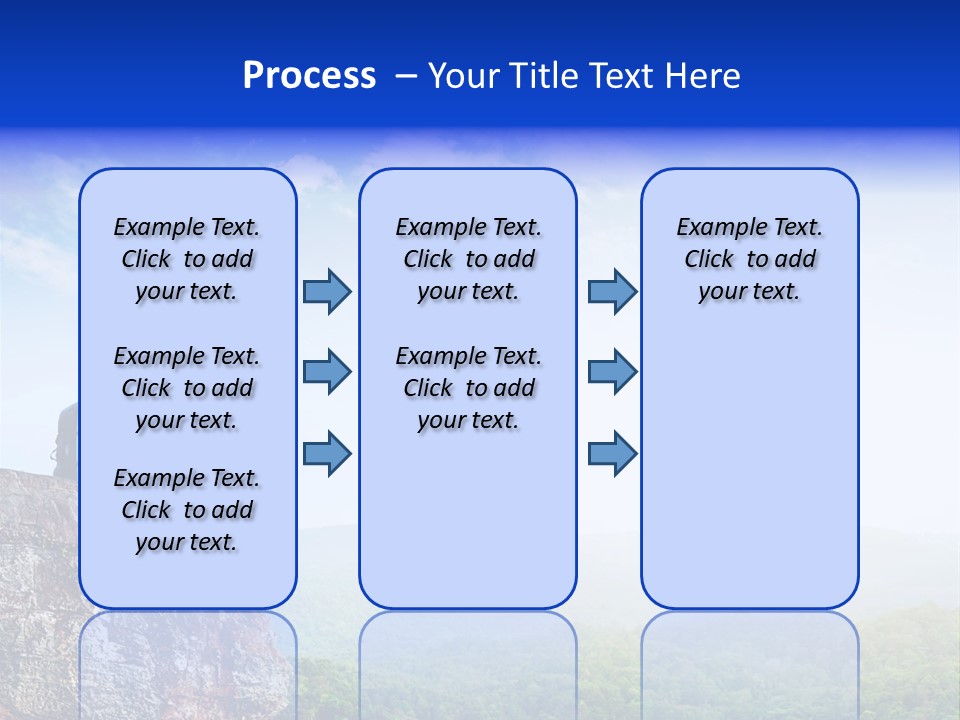 Process – Your Title Text Here

Example Text. Click to add your text.

Example Text. Click to add your text.

Example Text. Click to add your text.

Example Text. Click to add your text.

Example Text. Click to add your text.

Example Text. Click to add your text.